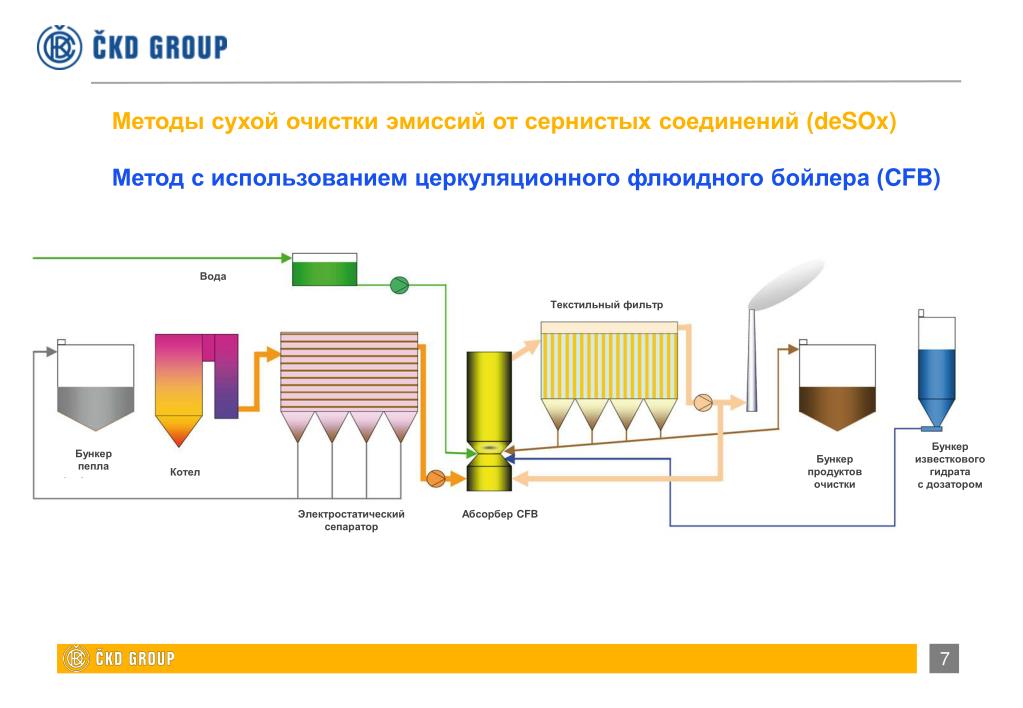 ČKD GROUP

Методы сухой очистки эмиссий от сернистых соединений (deSOx)

Метод с использованием церкуляционного флюидного бойлера (CFB)

Вода

Текстильный фильтр

Бункер пепла

Котел

Электростатический сепаратор

Абсорбер CFB

Бункер продуктов очистки

Бункер известкового гидрата с дозатором

ČKD GROUP

7